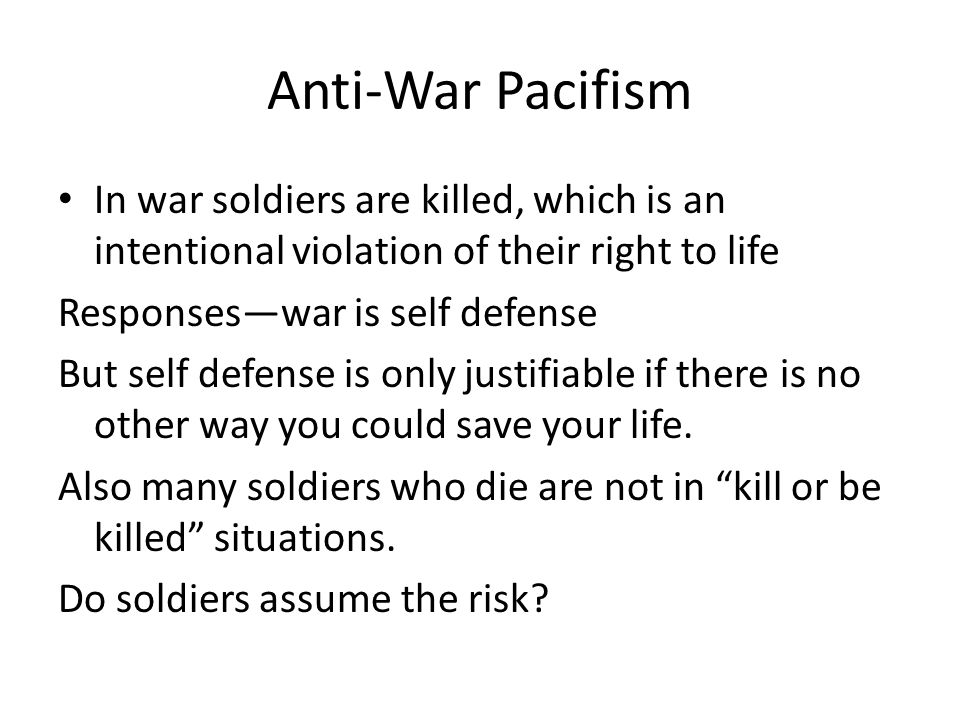 Anti-War Pacifism

• In war soldiers are killed, which is an intentional violation of their right to life

Responses—war is self defense

But self defense is only justifiable if there is no other way you could save your life.

Also many soldiers who die are not in “kill or be killed” situations.

Do soldiers assume the risk?